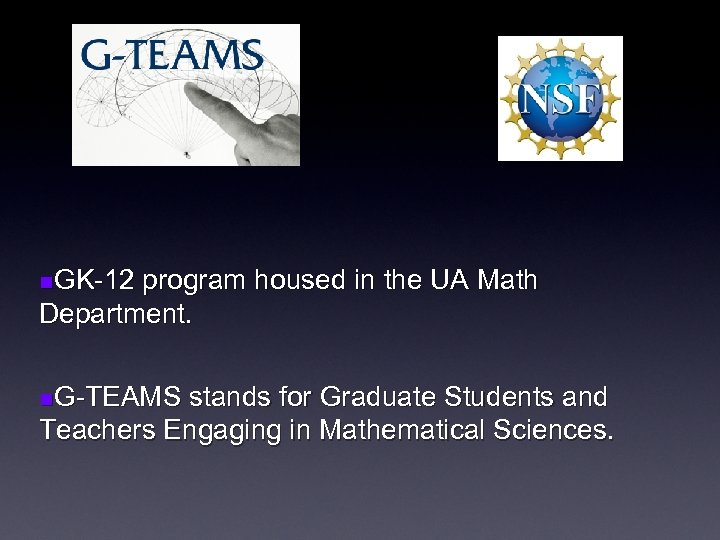 G-TEAMS

NSF

GK-12 program housed in the UA Math Department.

G-TEAMS stands for Graduate Students and Teachers Engaging in Mathematical Sciences.